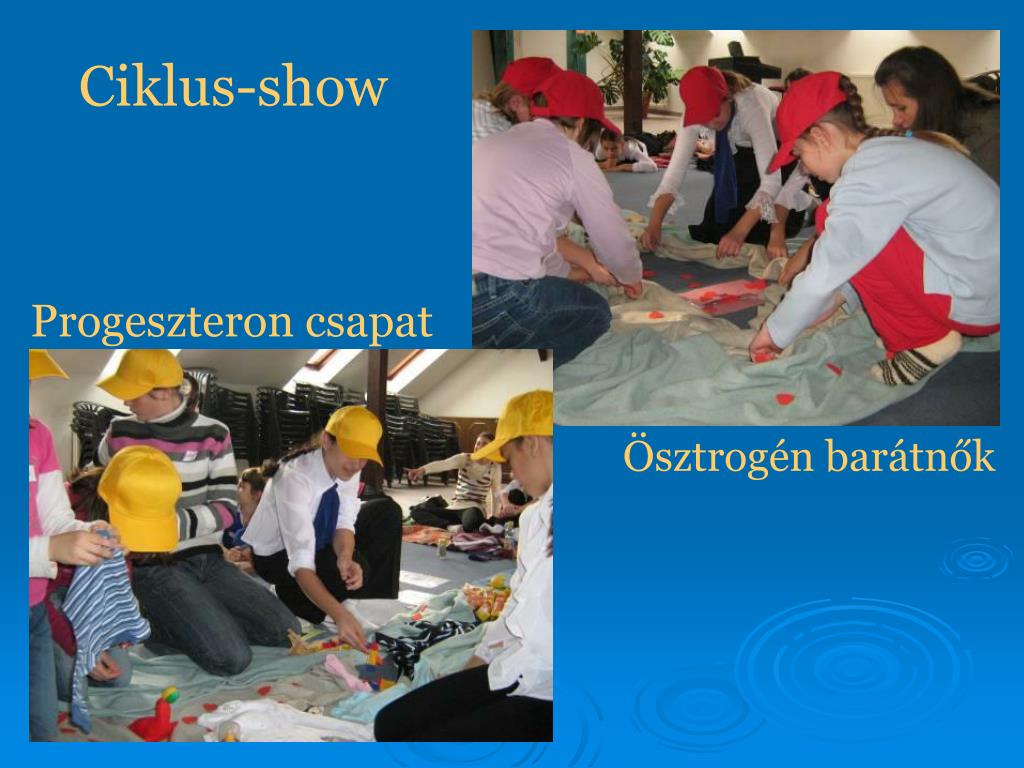 Ciklus-show

Progeszteron csapat

Ösztrogén barátnők